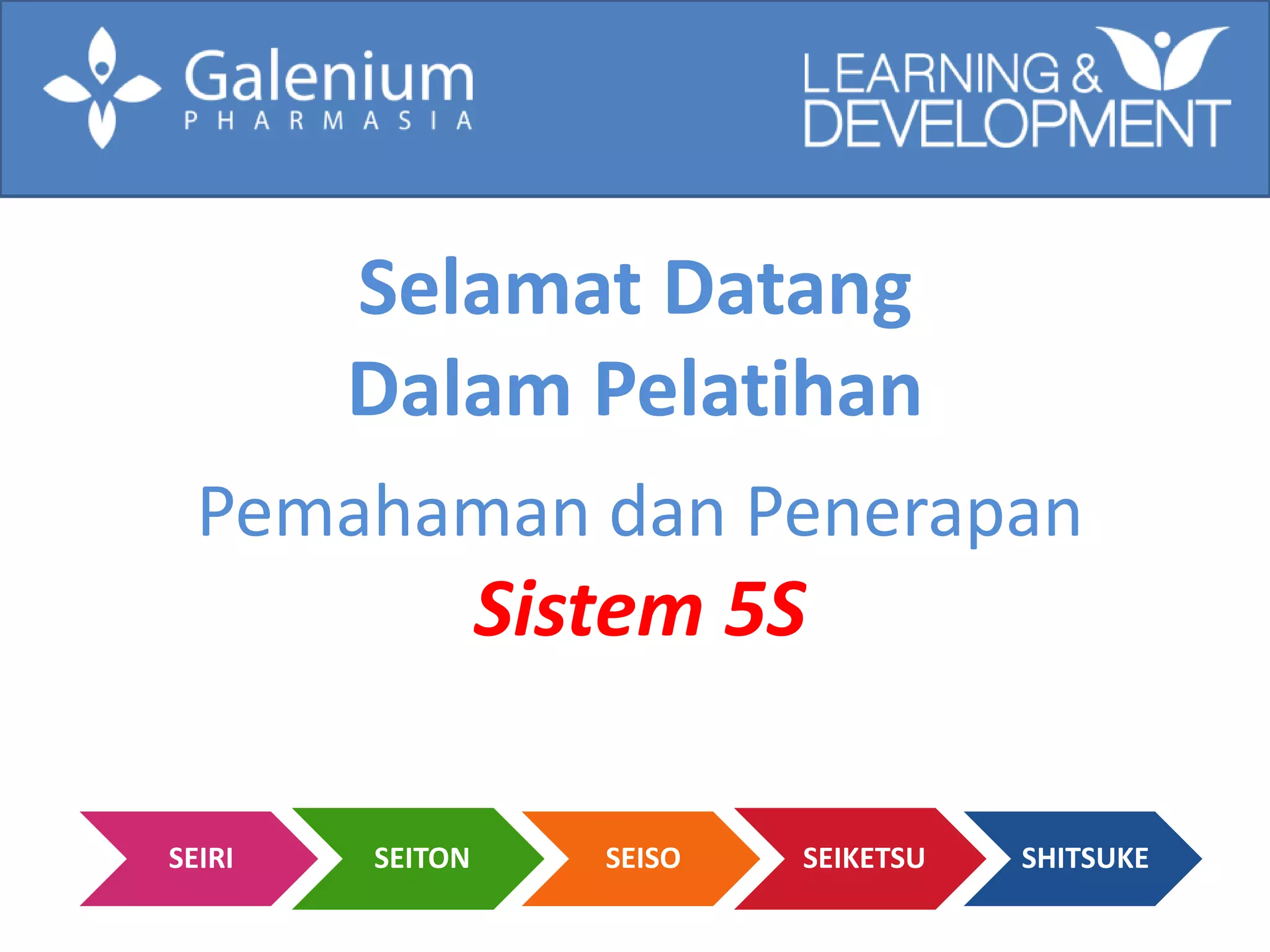 Galenium
PHARMASIA

LEARNING &
DEVELOPMENT

Selamat Datang
Dalam Pelatihan

Pemahaman dan Penerapan
Sistem 5S

SEIRI
SEITON
SEISO
SEIKETSU
SHITSUKE